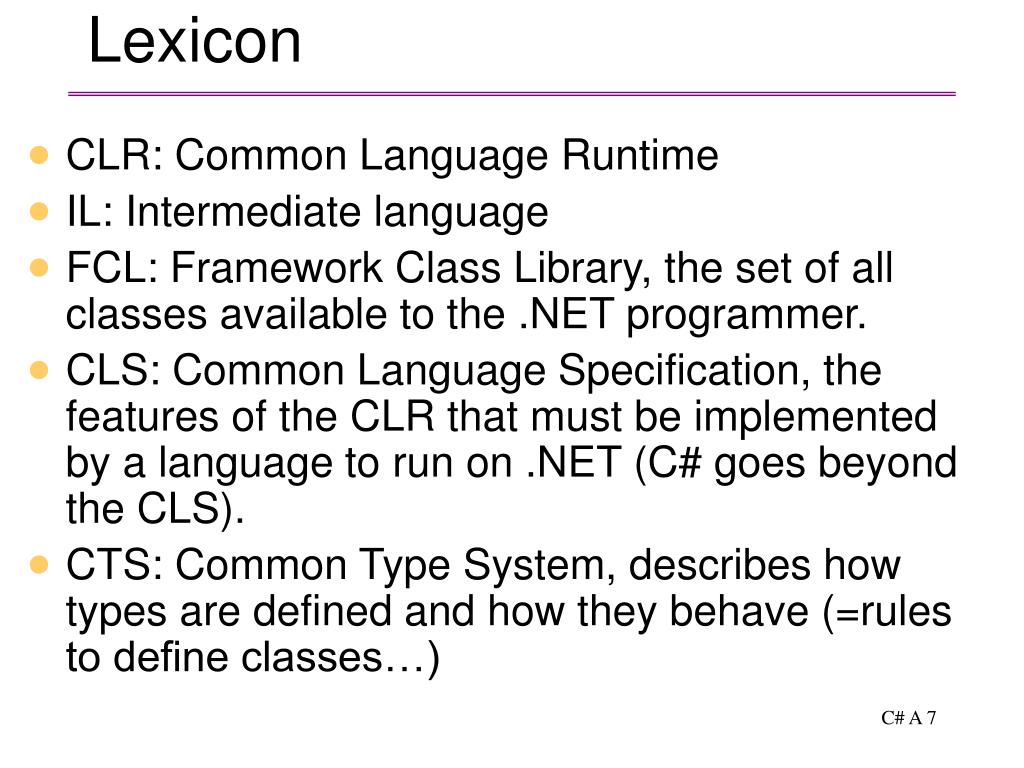 Lexicon

- CLR: Common Language Runtime
- IL: Intermediate language
- FCL: Framework Class Library, the set of all classes available to the .NET programmer.
- CLS: Common Language Specification, the features of the CLR that must be implemented by a language to run on .NET (C# goes beyond the CLS).
- CTS: Common Type System, describes how types are defined and how they behave (=rules to define classes…)

C# A 7